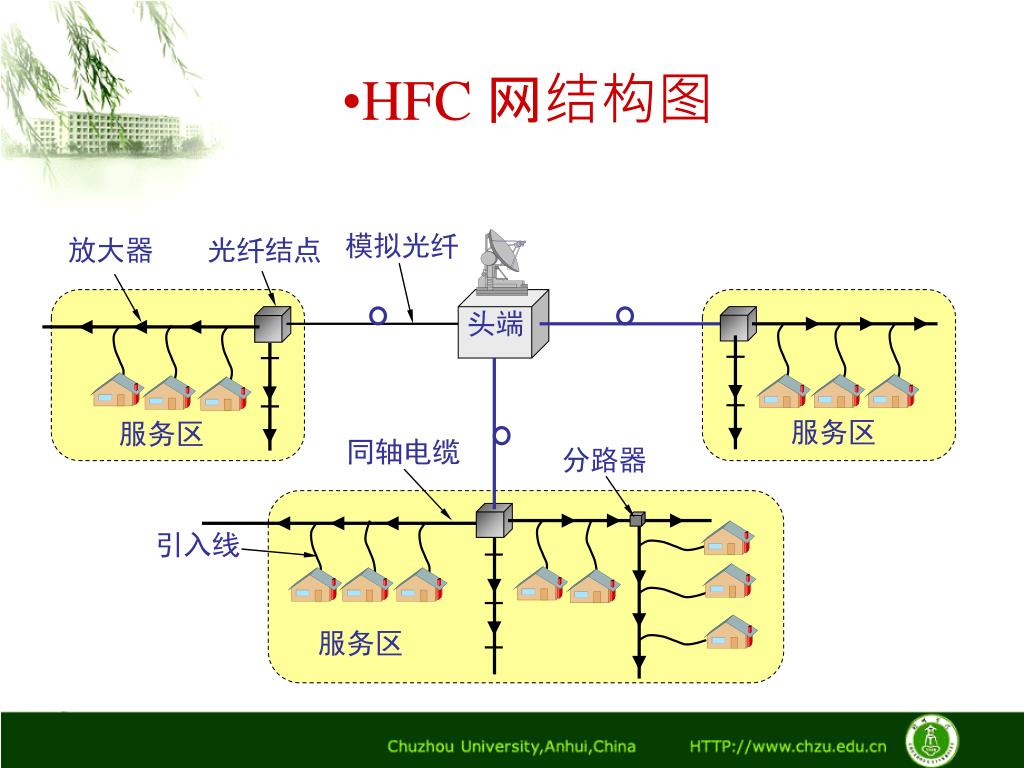 •HFC 网结构图

放大器 光纤结点 模拟光纤

头端

服务区

服务区

同轴电缆

分路器

引入线

服务区

Chuzhou University,Anhui,China HTTP://www.chzu.edu.cn